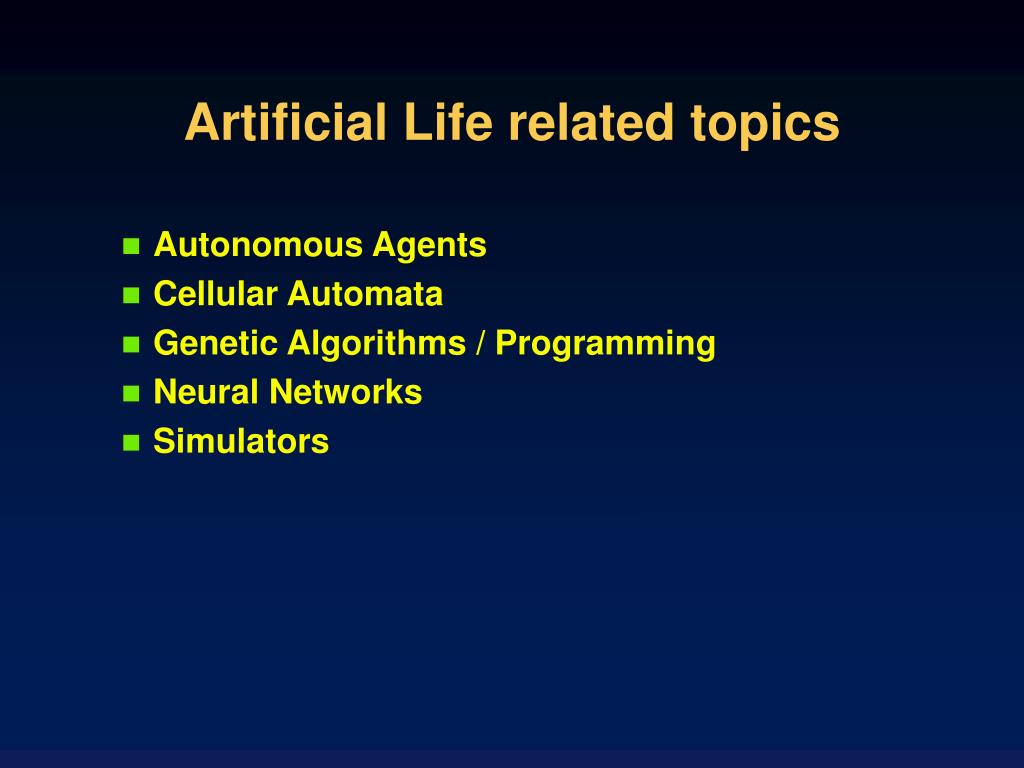 Artificial Life related topics

- Autonomous Agents
- Cellular Automata
- Genetic Algorithms / Programming
- Neural Networks
- Simulators